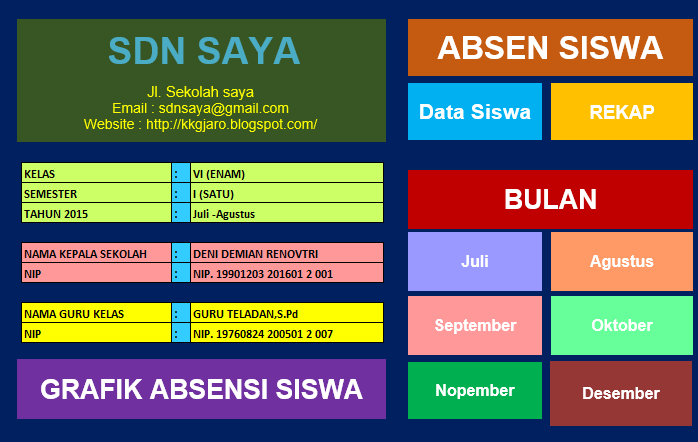 SDN SAYA

Jl. Sekolah saya
Email : sdnsaya@gmail.com
Website : http://kkgjaro.blogspot.com/

| KELAS | : | VI (ENAM) |
|---|---|---|
| SEMESTER | : | I (SATU) |
| TAHUN 2015 | : | Juli -Agustus |

| NAMA KEPALA SEKOLAH | : | DENI DEMIAN RENOVTRI |
|---|---|---|
| NIP | : | NIP. 19901203 201601 2 001 |

| NAMA GURU KELAS | : | GURU TELADAN,S.Pd |
|---|---|---|
| NIP | : | NIP. 19760824 200501 2 007 |

GRAFIK ABSENSI SISWA

ABSEN SISWA

Data Siswa

REKAP

BULAN

Juli

Agustus

September

Oktober

Nopember

Desember